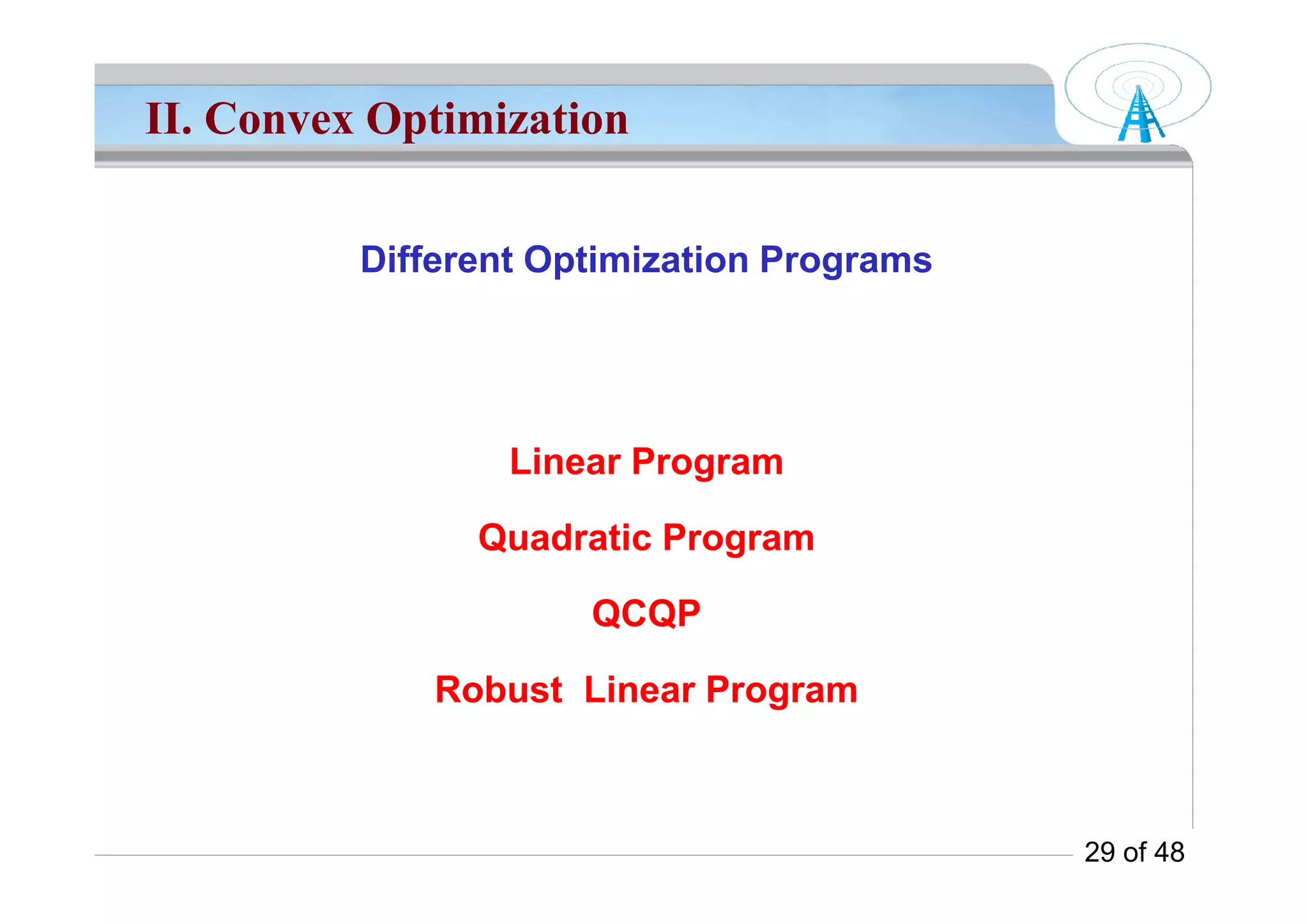 II. Convex Optimization

Different Optimization Programs

Linear Program

Quadratic Program

QCQP

Robust Linear Program

29 of 48